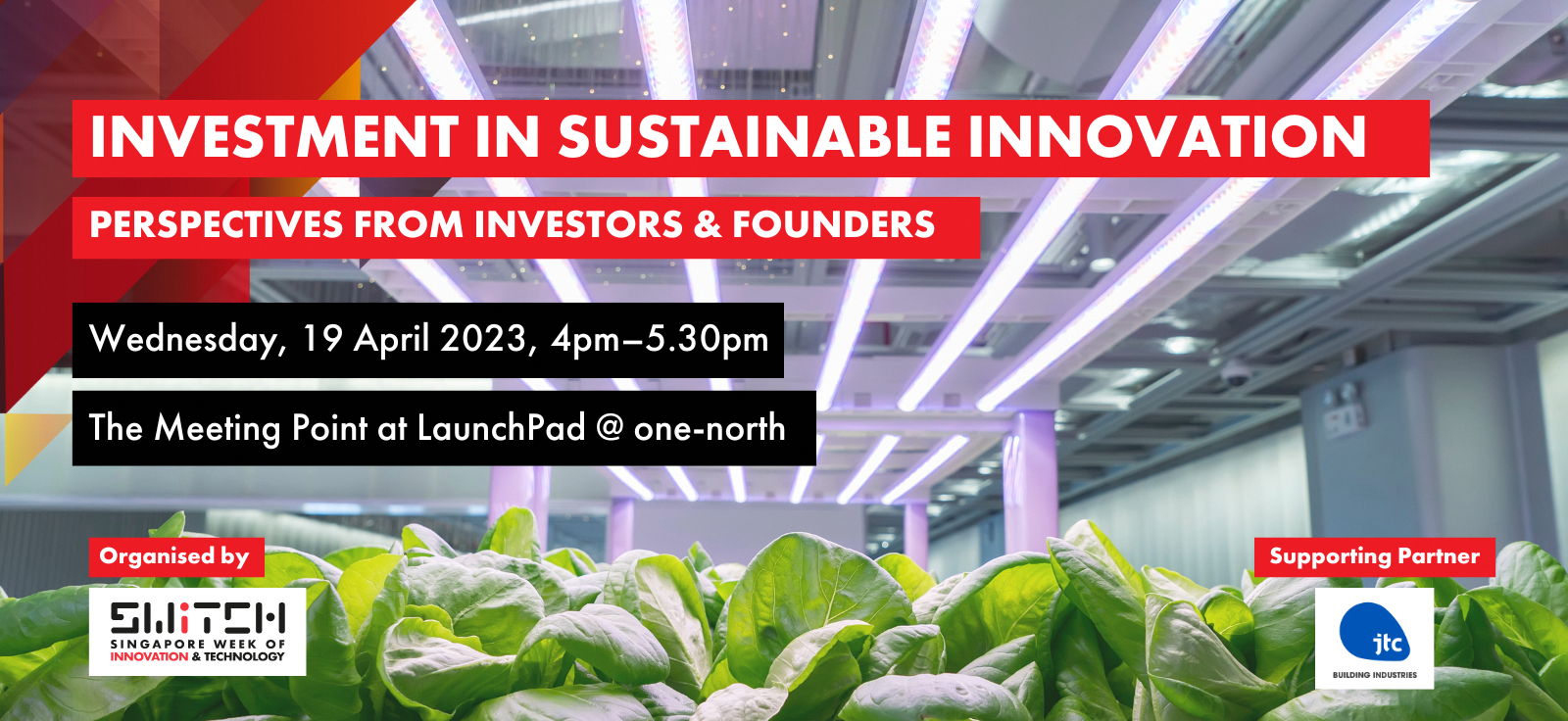 INVESTMENT IN SUSTAINABLE INNOVATION

PERSPECTIVES FROM INVESTORS & FOUNDERS

Wednesday, 19 April 2023, 4pm–5.30pm

The Meeting Point at LaunchPad @ one-north

Organised by

SWITCH
SINGAPORE WEEK OF INNOVATION & TECHNOLOGY

Supporting Partner

jtc
BUILDING INDUSTRIES